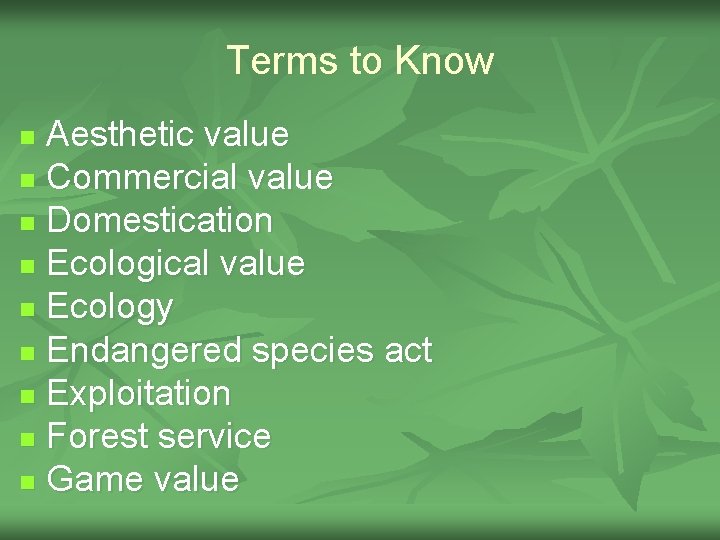 Terms to Know

- Aesthetic value
- Commercial value
- Domestication
- Ecological value
- Ecology
- Endangered species act
- Exploitation
- Forest service
- Game value